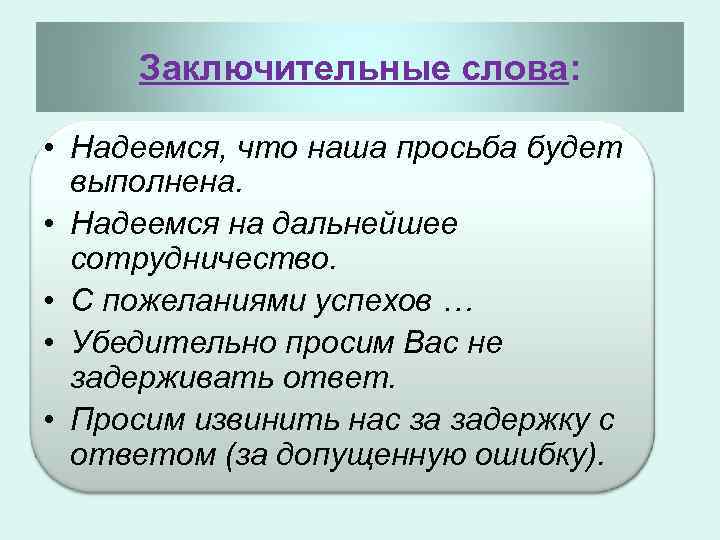 Заключительные слова:

• Надеемся, что наша просьба будет выполнена.
• Надеемся на дальнейшее сотрудничество.
• С пожеланиями успехов …
• Убедительно просим Вас не задерживать ответ.
• Просим извинить нас за задержку с ответом (за допущенную ошибку).